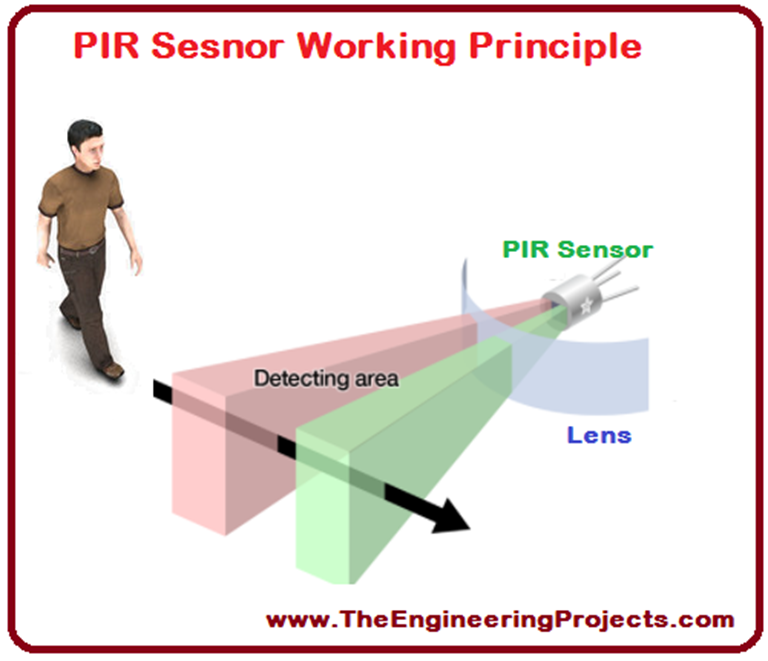 PIR Sesnor Working Principle

PIR Sensor

Detecting area

Lens

www.TheEngineeringProjects.com